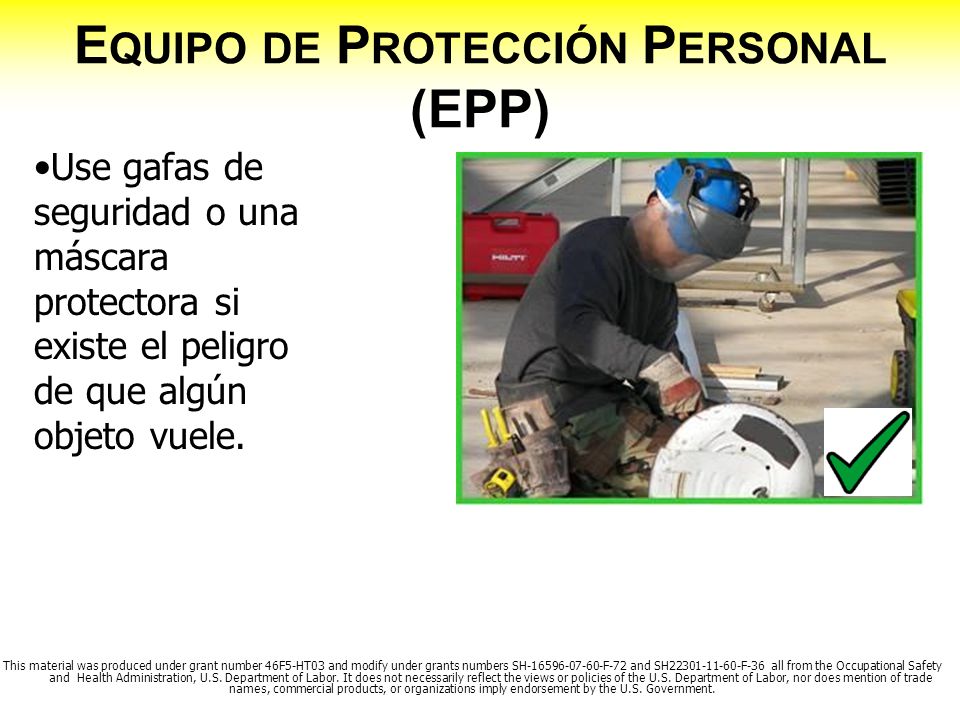 EQUIPO DE PROTECCIÓN PERSONAL (EPP)

•Use gafas de seguridad o una máscara protectora si existe el peligro de que algún objeto vuele.

HILTI

This material was produced under grant number 46F5-HT03 and modify under grants numbers SH-16596-07-60-F-72 and SH22301-11-60-F-36 all from the Occupational Safety and Health Administration, U.S. Department of Labor. It does not necessarily reflect the views or policies of the U.S. Department of Labor, nor does mention of trade names, commercial products, or organizations imply endorsement by the U.S. Government.